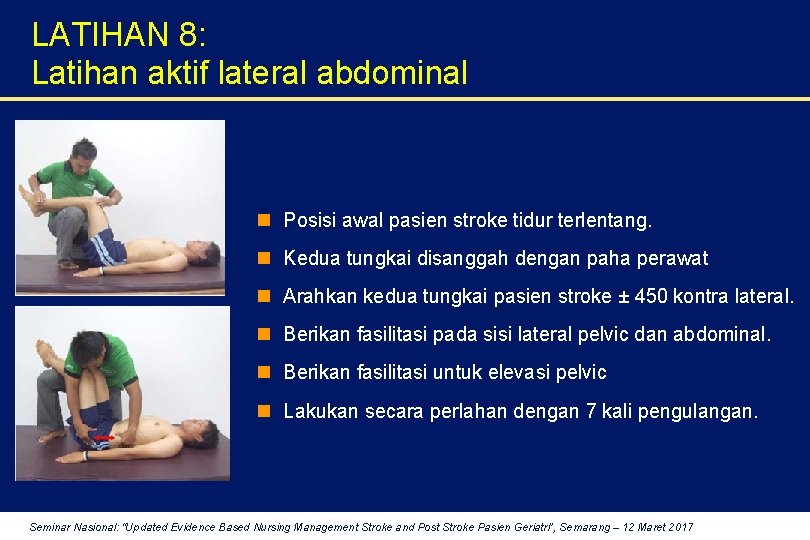 LATIHAN 8:
Latihan aktif lateral abdominal

Posisi awal pasien stroke tidur terlentang.

Kedua tungkai disanggah dengan paha perawat

Arahkan kedua tungkai pasien stroke ± 450 kontra lateral.

Berikan fasilitasi pada sisi lateral pelvic dan abdominal.

Berikan fasilitasi untuk elevasi pelvic

Lakukan secara perlahan dengan 7 kali pengulangan.

Seminar Nasional: "Updated Evidence Based Nursing Management Stroke and Post Stroke Pasien Geriatri", Semarang – 12 Maret 2017